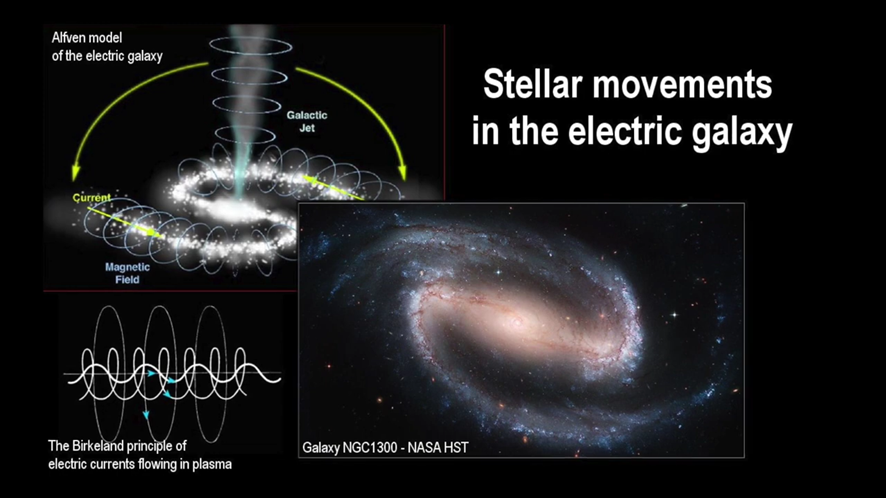 Alfven model of the electric galaxy

Galactic Jet

Current

Magnetic Field

Stellar movements in the electric galaxy

The Birkeland principle of electric currents flowing in plasma

Galaxy NGC1300 - NASA HST